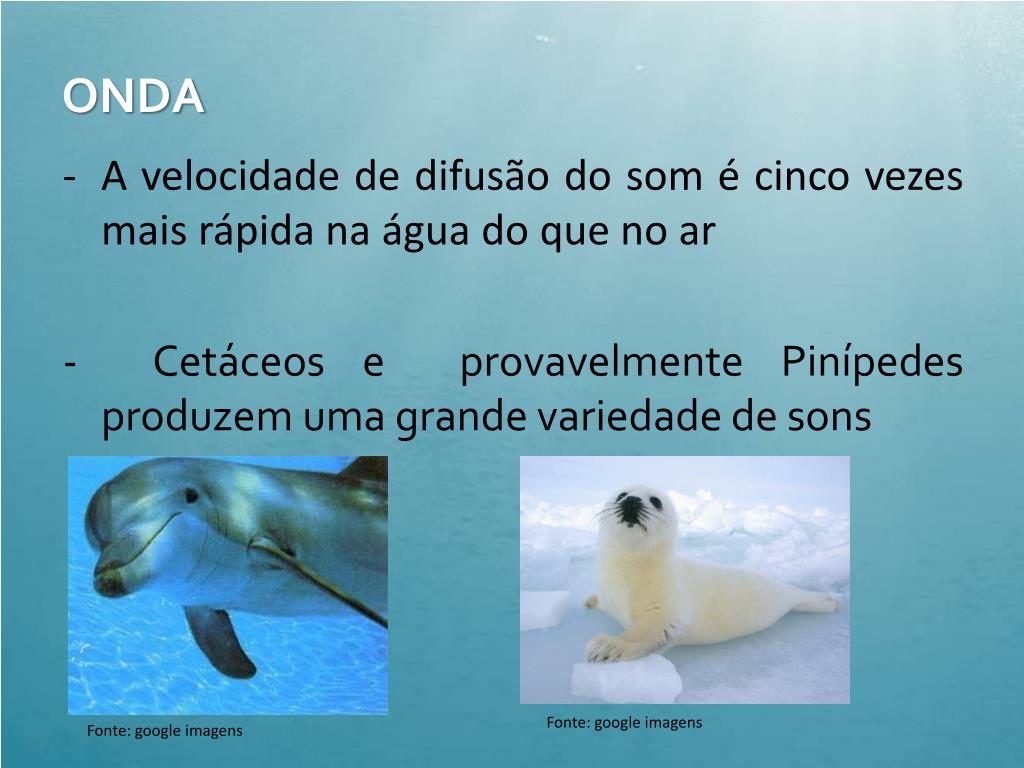 ONDA

- A velocidade de difusão do som é cinco vezes mais rápida na água do que no ar

- Cetáceos e provavelmente Pinípedes produzem uma grande variedade de sons

Fonte: google imagens

Fonte: google imagens